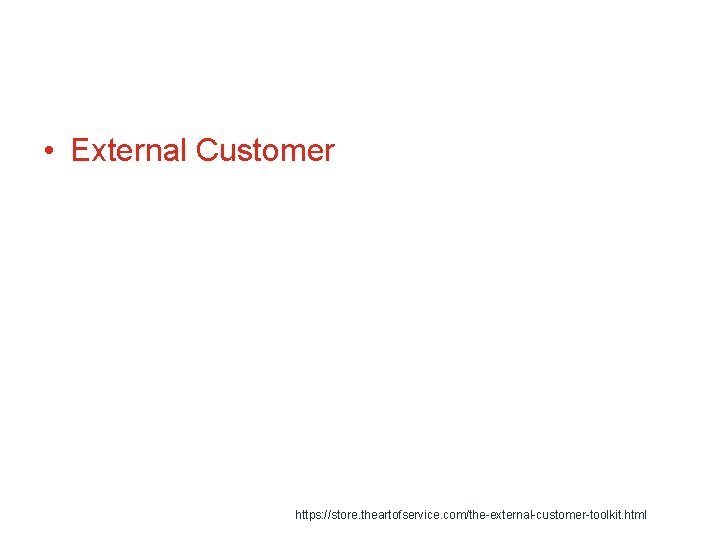 • External Customer

https://store.theartofservice.com/the-external-customer-toolkit.html